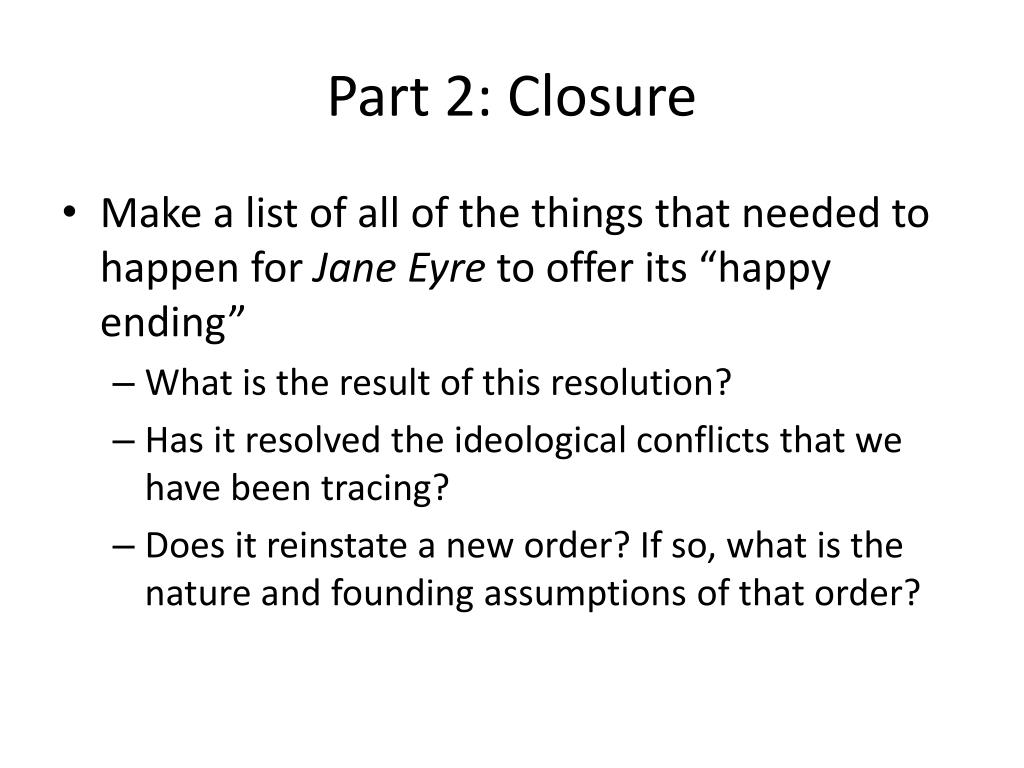 Part 2: Closure

• Make a list of all of the things that needed to happen for Jane Eyre to offer its “happy ending”
– What is the result of this resolution?
– Has it resolved the ideological conflicts that we have been tracing?
– Does it reinstate a new order? If so, what is the nature and founding assumptions of that order?